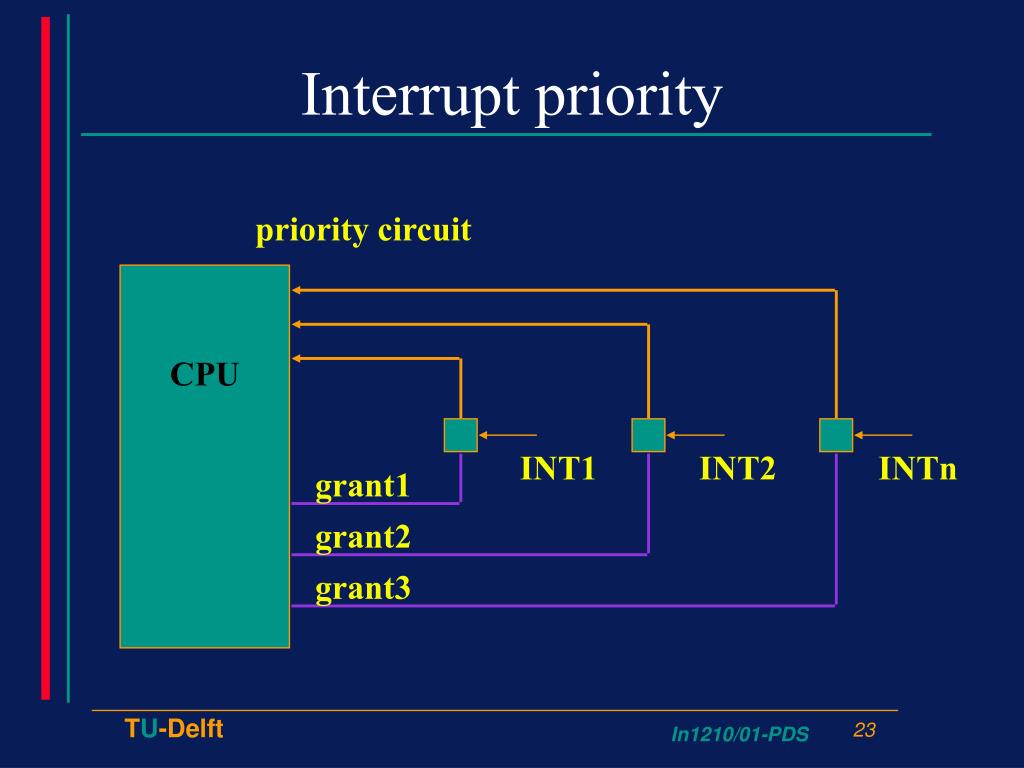 Interrupt priority

priority circuit

CPU

INT1

INT2

INTn

grant1

grant2

grant3

TU-Delft

In1210/01-PDS

23